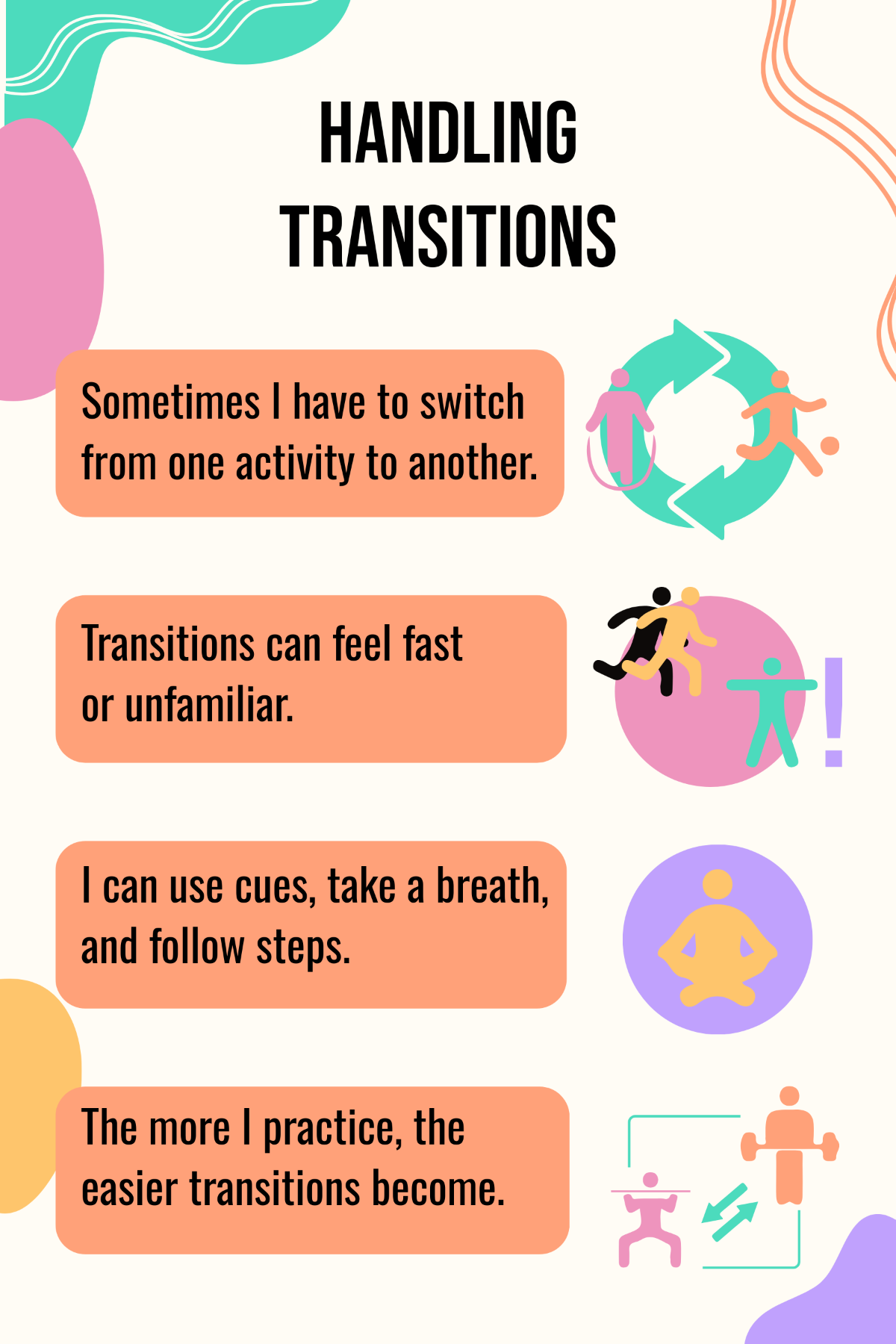 HANDLING TRANSITIONS

Sometimes I have to switch from one activity to another.

Transitions can feel fast or unfamiliar.

!

I can use cues, take a breath, and follow steps.

The more I practice, the easier transitions become.